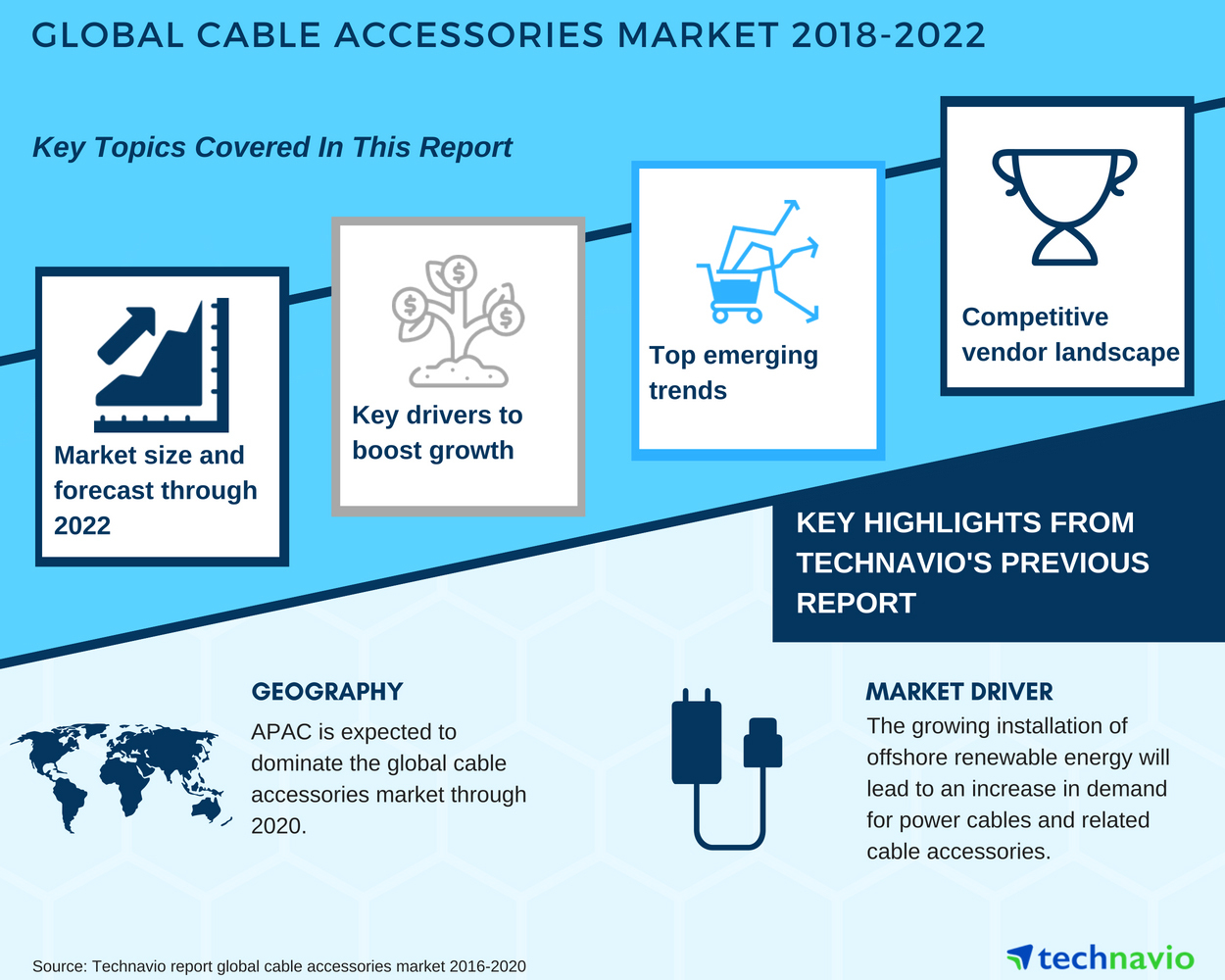 GLOBAL CABLE ACCESSORIES MARKET 2018-2022

Key Topics Covered In This Report

Market size and forecast through 2022

Key drivers to boost growth

Top emerging trends

Competitive vendor landscape

KEY HIGHLIGHTS FROM TECHNAVIO'S PREVIOUS REPORT

GEOGRAPHY

APAC is expected to dominate the global cable accessories market through 2020.

MARKET DRIVER

The growing installation of offshore renewable energy will lead to an increase in demand for power cables and related cable accessories.

Source: Technavio report global cable accessories market 2016-2020

technavio